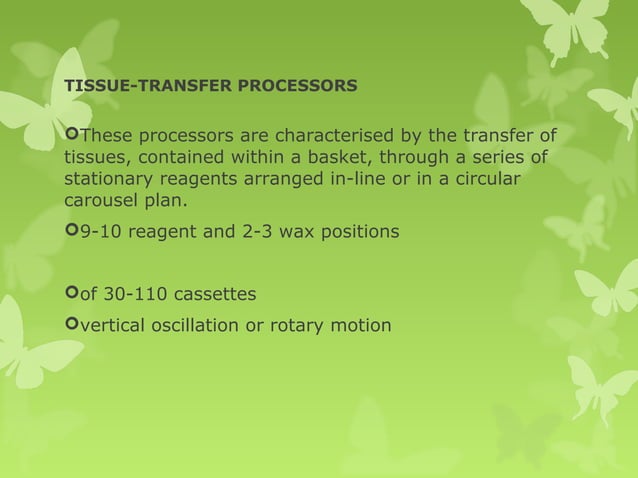 TISSUE-TRANSFER PROCESSORS

These processors are characterised by the transfer of tissues, contained within a basket, through a series of stationary reagents arranged in-line or in a circular carousel plan.

9-10 reagent and 2-3 wax positions

of 30-110 cassettes

vertical oscillation or rotary motion